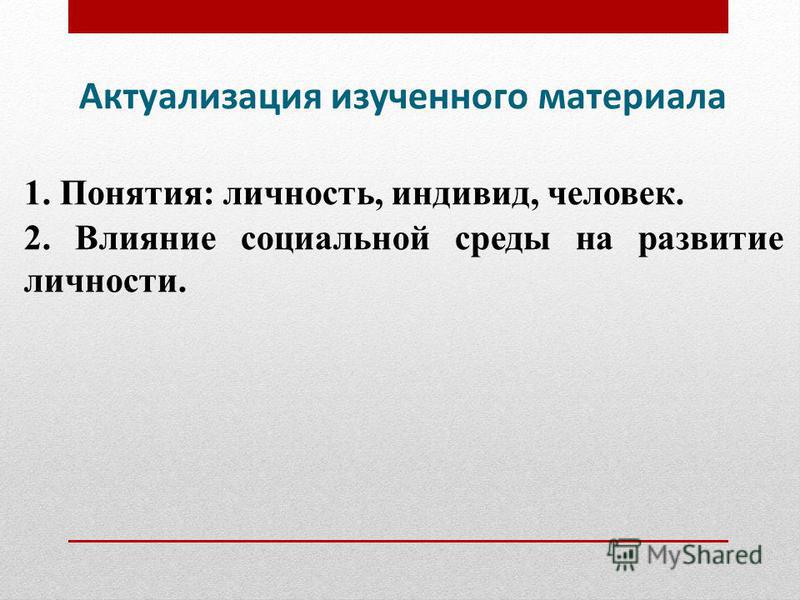 Актуализация изученного материала

1. Понятия: личность, индивид, человек.

2. Влияние социальной среды на развитие личности.

MyShared